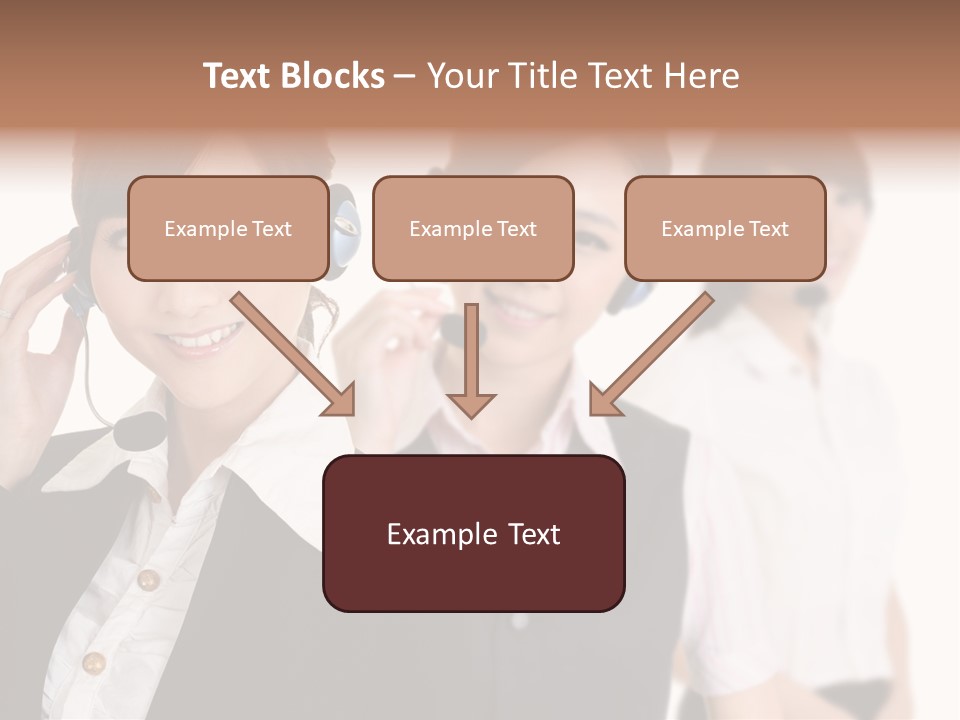 Text Blocks – Your Title Text Here

Example Text

Example Text

Example Text

Example Text